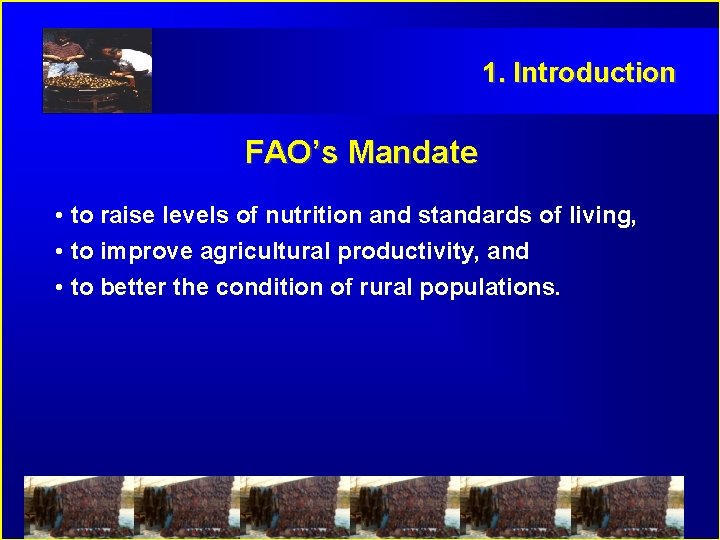 1. Introduction

FAO's Mandate

• to raise levels of nutrition and standards of living,
• to improve agricultural productivity, and
• to better the condition of rural populations.